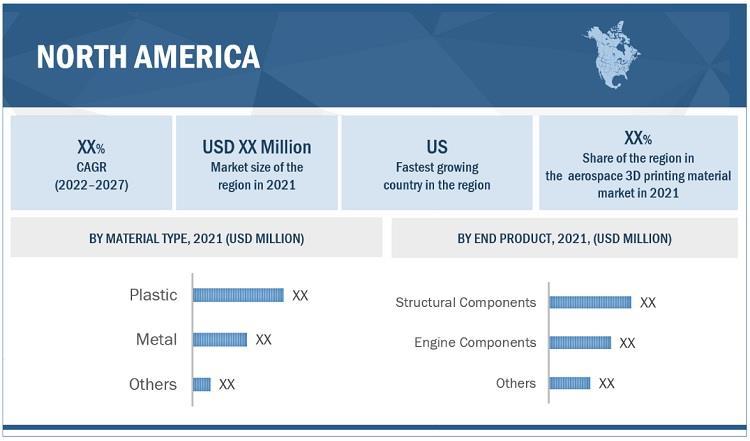 NORTH AMERICA

XX%
CAGR
(2022–2027)

USD XX Million
Market size of the region in 2021

US
Fastest growing country in the region

XX%
Share of the region in the aerospace 3D printing material market in 2021

BY MATERIAL TYPE, 2021 (USD MILLION)

Plastic XX
Metal XX
Others XX

BY END PRODUCT, 2021, (USD MILLION)

Structural Components XX
Engine Components XX
Others XX